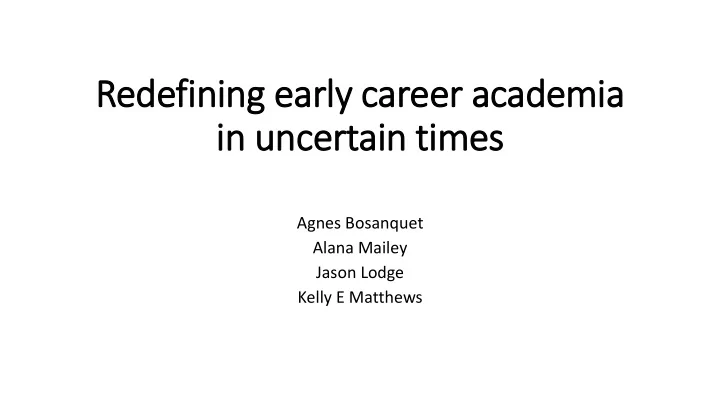 Redefining early career academia in uncertain times

Agnes Bosanquet
Alana Mailey
Jason Lodge
Kelly E Matthews